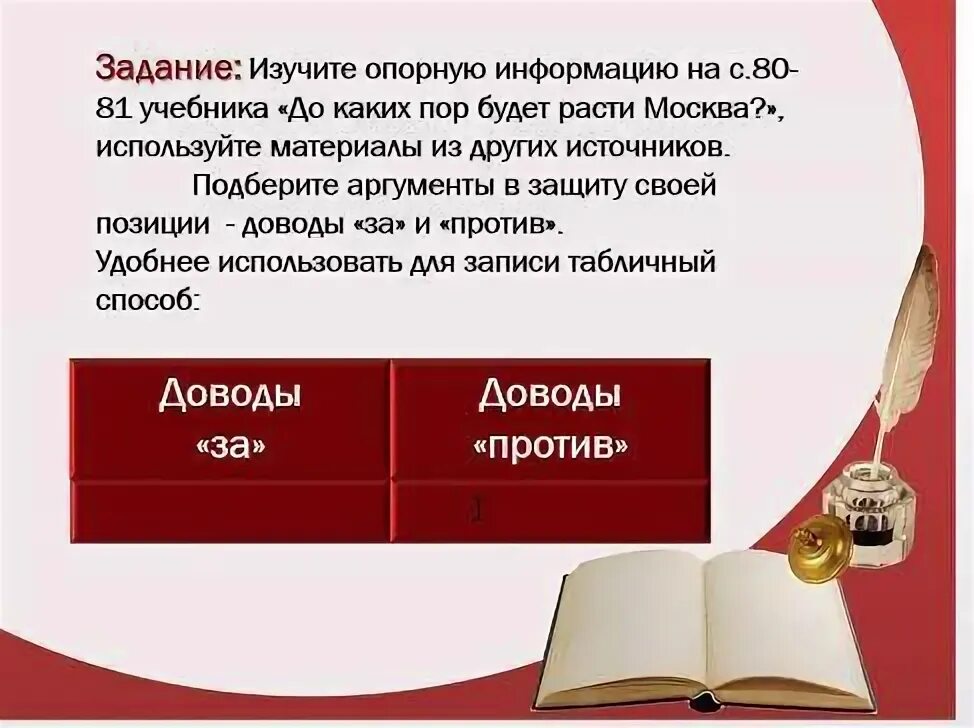 Задание: Изучите опорную информацию на с.80-81 учебника «До каких пор будет расти Москва?», используйте материалы из других источников.

Подберите аргументы в защиту своей позиции - доводы «за» и «против».
Удобнее использовать для записи табличный способ:

| Доводы «за» | Доводы «против» |
|---|---|
| | |